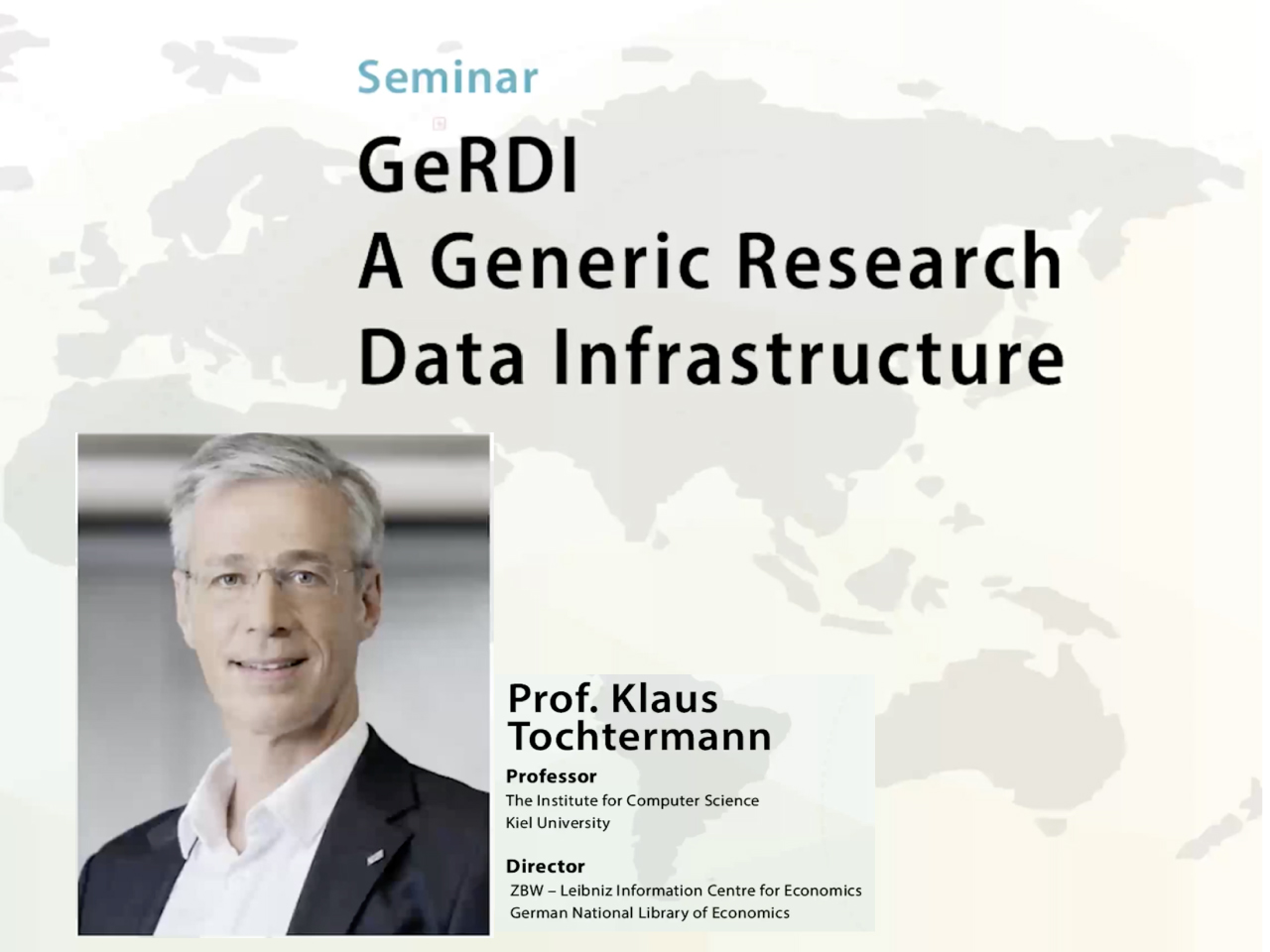 Seminar

GeRDI
A Generic Research Data Infrastructure

Prof. Klaus Tochtermann

Professor
The Institute for Computer Science
Kiel University

Director
ZBW – Leibniz Information Centre for Economics
German National Library of Economics